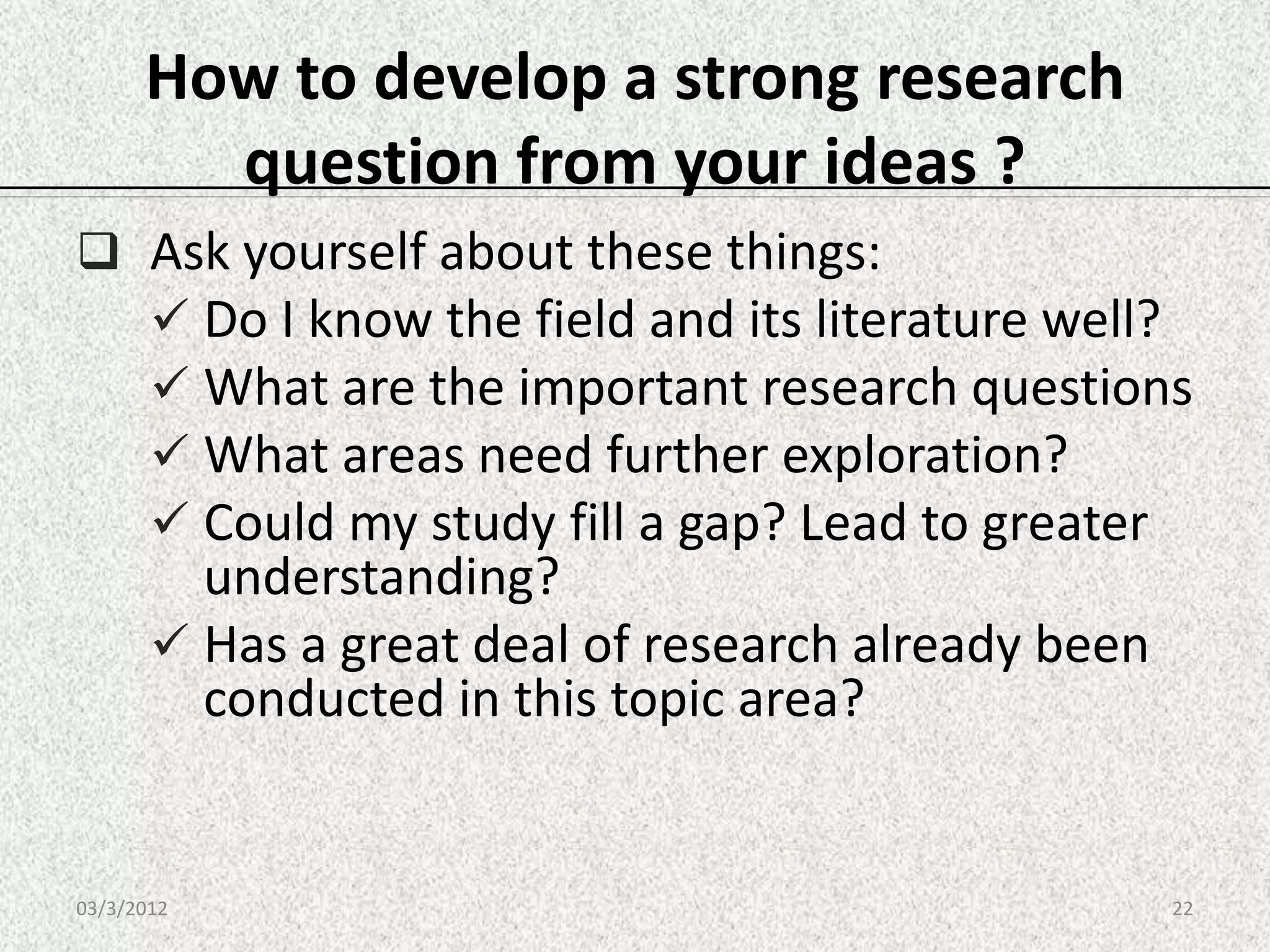 How to develop a strong research question from your ideas ?

❑ Ask yourself about these things:

✓ Do I know the field and its literature well?

✓ What are the important research questions

✓ What areas need further exploration?

✓ Could my study fill a gap? Lead to greater understanding?

✓ Has a great deal of research already been conducted in this topic area?

03/3/2012

22